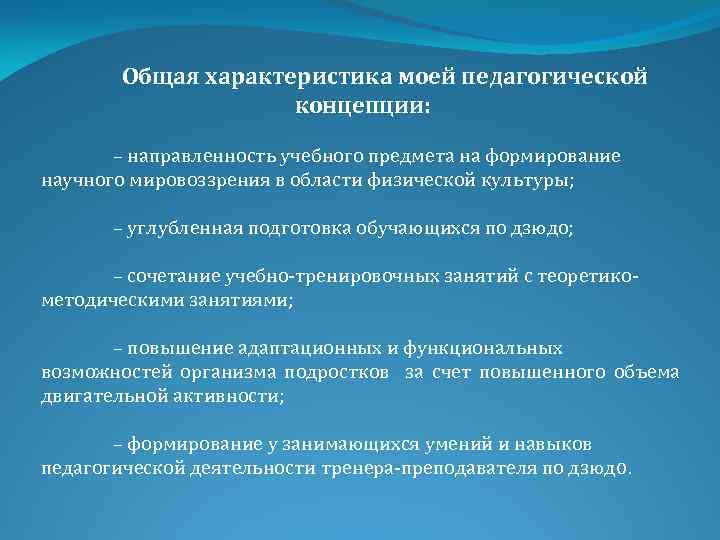 Общая характеристика моей педагогической концепции:

– направленность учебного предмета на формирование научного мировоззрения в области физической культуры;

– углубленная подготовка обучающихся по дзюдо;

– сочетание учебно-тренировочных занятий с теоретико-методическими занятиями;

– повышение адаптационных и функциональных возможностей организма подростков за счет повышенного объема двигательной активности;

– формирование у занимающихся умений и навыков педагогической деятельности тренера-преподавателя по дзюдо.